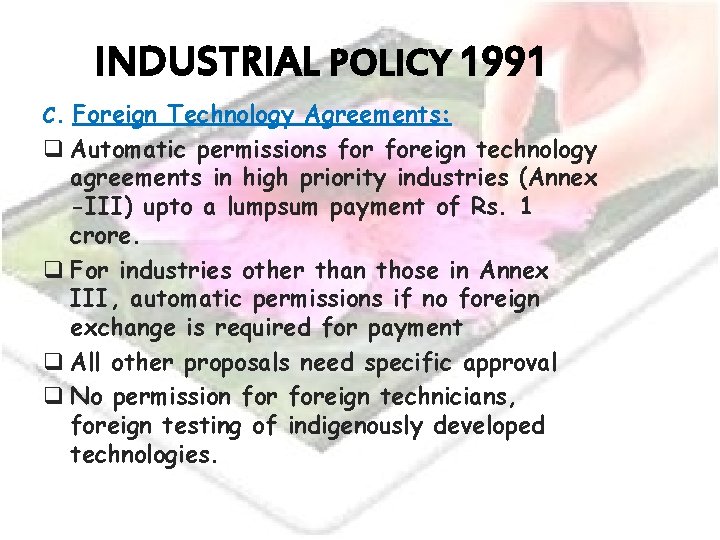 INDUSTRIAL POLICY 1991

C. Foreign Technology Agreements:

❑ Automatic permissions for foreign technology agreements in high priority industries (Annex -III) upto a lumpsum payment of Rs. 1 crore.

❑ For industries other than those in Annex III, automatic permissions if no foreign exchange is required for payment

❑ All other proposals need specific approval

❑ No permission for foreign technicians, foreign testing of indigenously developed technologies.